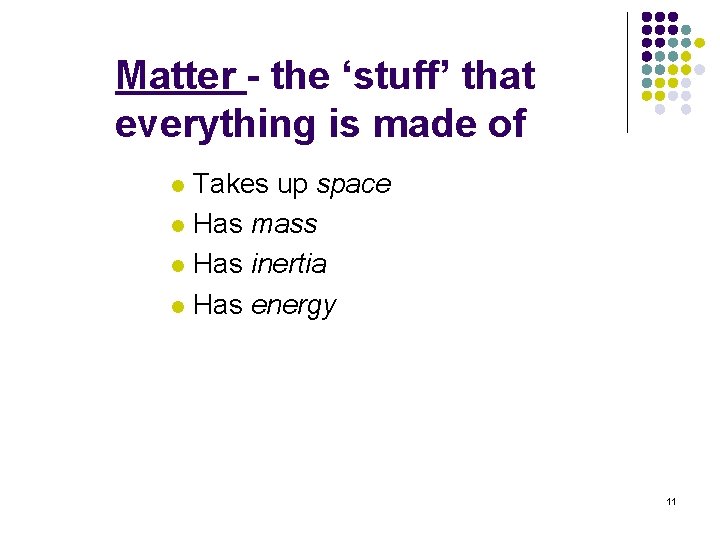 Matter - the ‘stuff’ that everything is made of

- Takes up space
- Has mass
- Has inertia
- Has energy

11